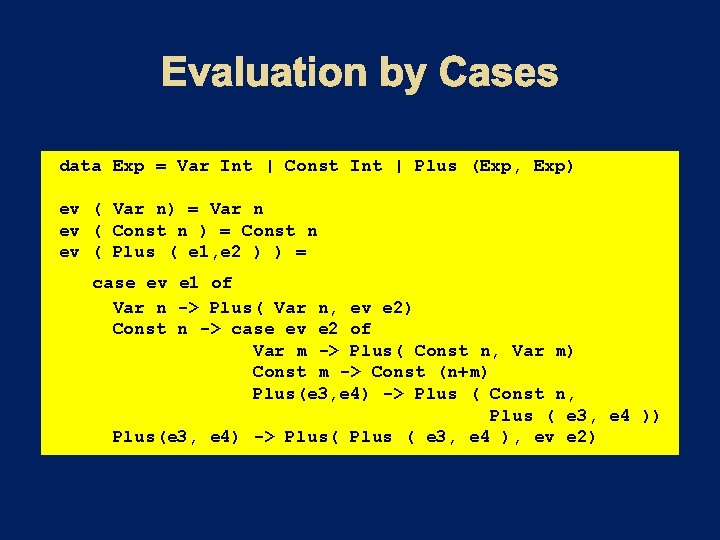 Evaluation by Cases

data Exp = Var Int | Const Int | Plus (Exp, Exp)

ev ( Var n) = Var n
ev ( Const n ) = Const n
ev ( Plus ( e1,e2 ) ) =

case ev e1 of
Var n -> Plus( Var n, ev e2)
Const n -> case ev e2 of
Var m -> Plus( Const n, Var m)
Const m -> Const (n+m)
Plus(e3,e4) -> Plus ( Const n,
Plus ( e3, e4 ))
Plus(e3, e4) -> Plus( Plus ( e3, e4 ), ev e2)